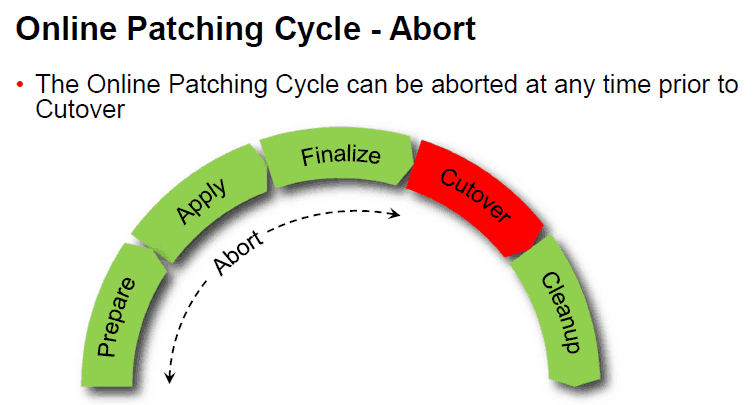 Online Patching Cycle - Abort

• The Online Patching Cycle can be aborted at any time prior to Cutover

Prepare
Apply
Finalize
Cutover
Cleanup
Abort